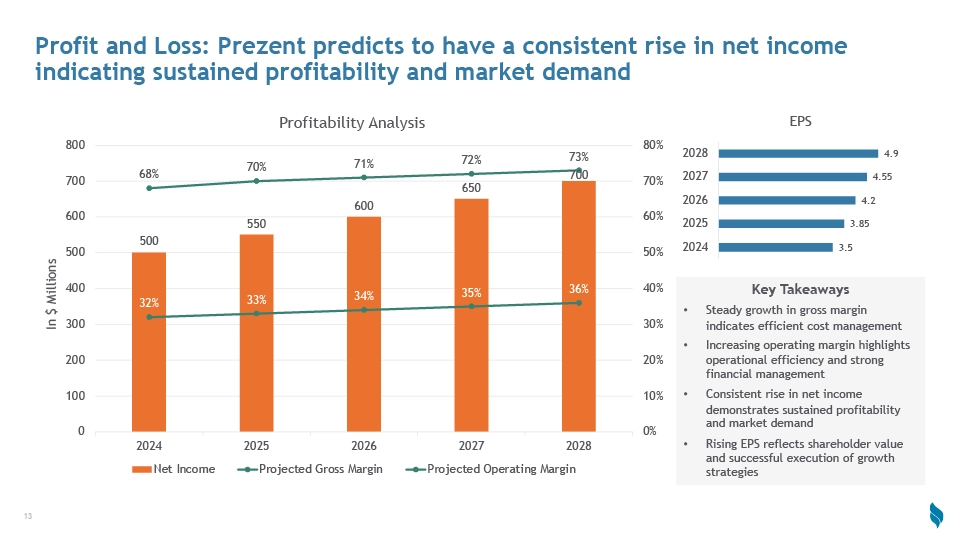 Profit and Loss: Prezent predicts to have a consistent rise in net income indicating sustained profitability and market demand

Profitability Analysis

In $ Millions

800
700
600
500
400
300
200
100
0

80%
70%
60%
50%
40%
30%
20%
10%
0%

68%
70%
71%
72%
73%

500
550
600
650
700

32%
33%
34%
35%
36%

2024
2025
2026
2027
2028

Net Income
Projected Gross Margin
Projected Operating Margin

EPS

2028 4.9
2027 4.55
2026 4.2
2025 3.85
2024 3.5

Key Takeaways

• Steady growth in gross margin indicates efficient cost management
• Increasing operating margin highlights operational efficiency and strong financial management
• Consistent rise in net income demonstrates sustained profitability and market demand
• Rising EPS reflects shareholder value and successful execution of growth strategies

13